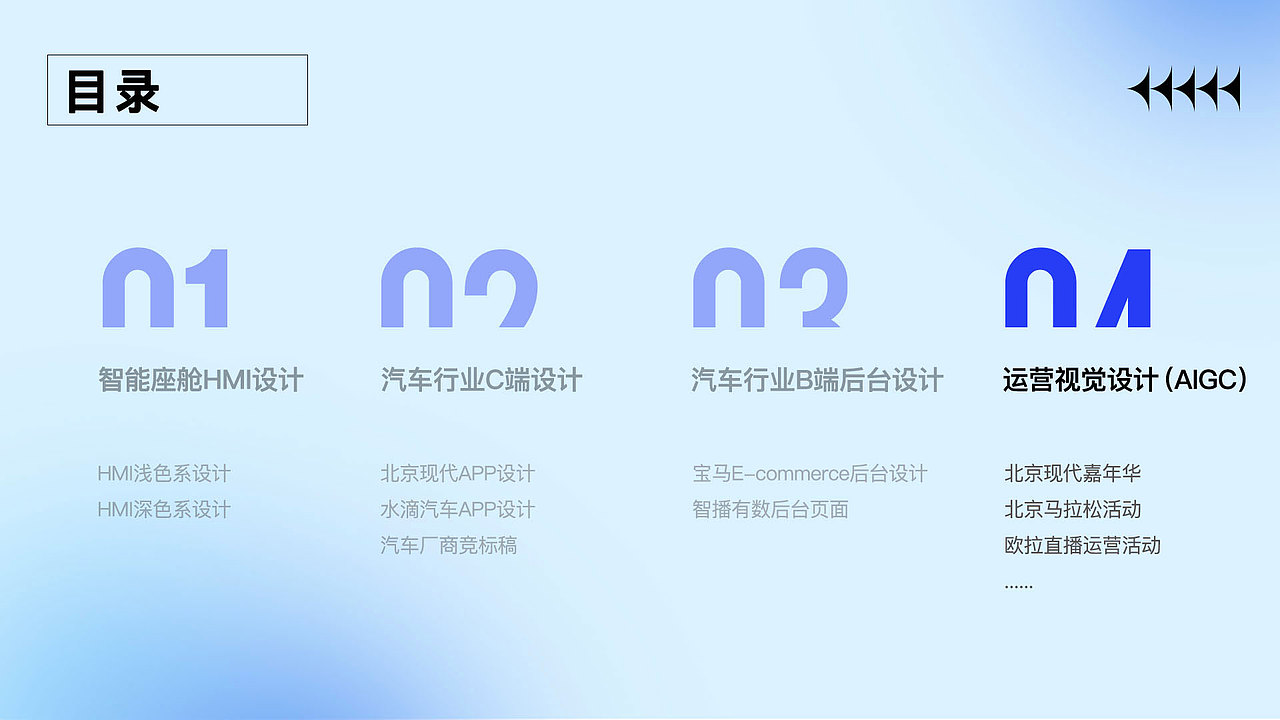 目录

01
智能座舱HMI设计

HMI浅色系设计
HMI深色系设计

02
汽车行业C端设计

北京现代APP设计
水滴汽车APP设计
汽车厂商竞标稿

03
汽车行业B端后台设计

宝马E-commerce后台设计
智播有数后台页面

04
运营视觉设计（AIGC）

北京现代嘉年华
北京马拉松活动
欧拉直播运营活动
......